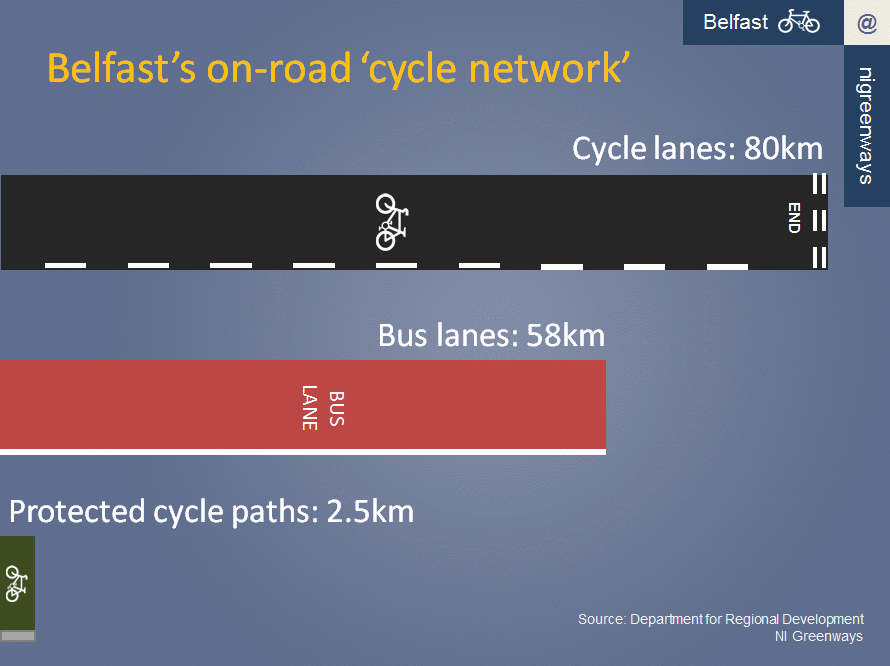 Belfast
@
nigreenways

Belfast's on-road 'cycle network'

Cycle lanes: 80km

END

Bus lanes: 58km

BUS
LANE

Protected cycle paths: 2.5km

Source: Department for Regional Development
NI Greenways